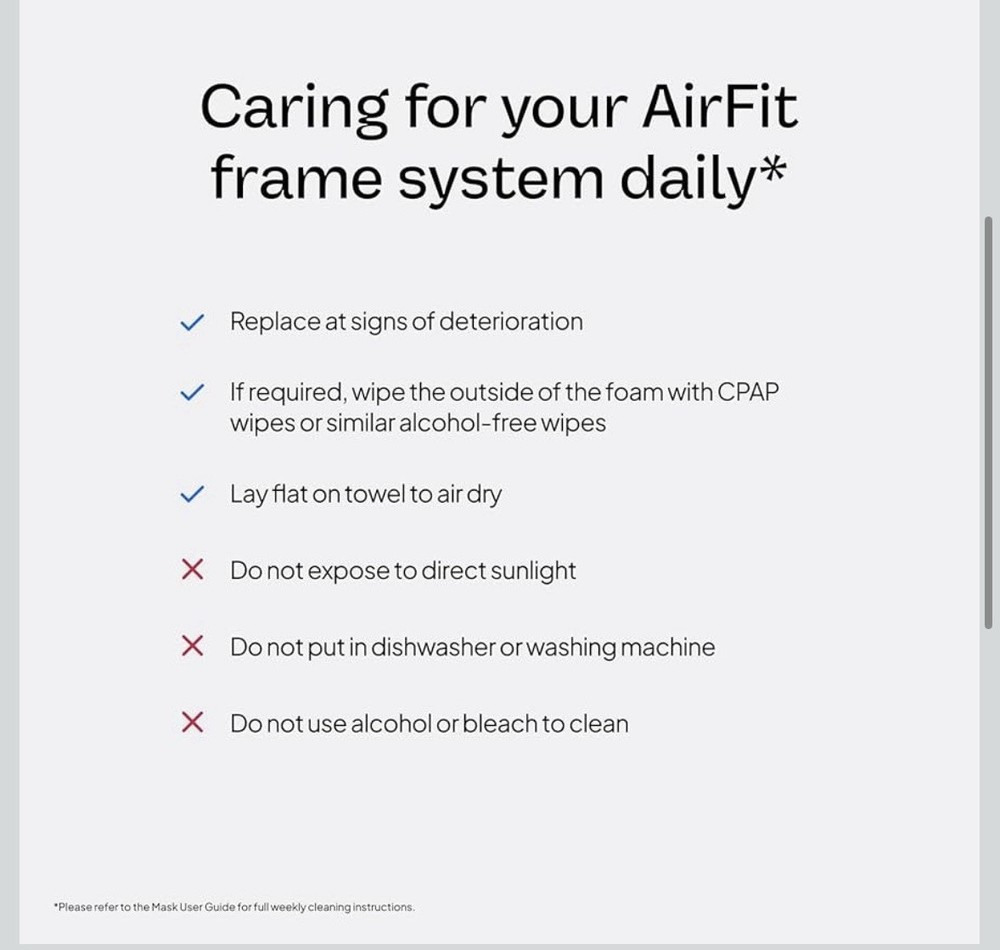 Caring for your AirFit frame system daily*

✓ Replace at signs of deterioration

✓ If required, wipe the outside of the foam with CPAP wipes or similar alcohol-free wipes

✓ Lay flat on towel to air dry

✕ Do not expose to direct sunlight

✕ Do not put in dishwasher or washing machine

✕ Do not use alcohol or bleach to clean

*Please refer to the Mask User Guide for full weekly cleaning instructions.